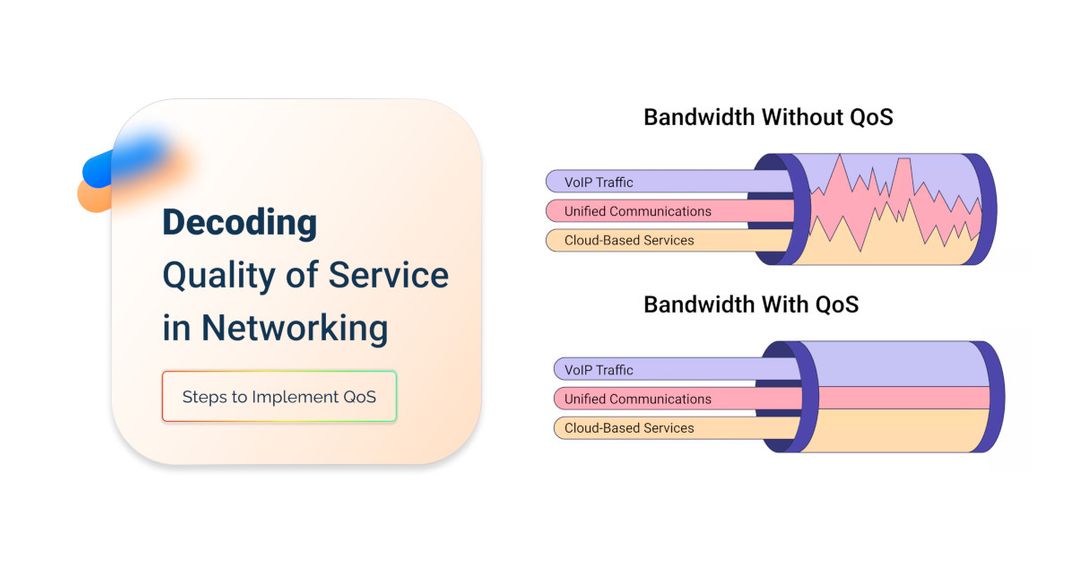 Decoding
Quality of Service in Networking

Steps to Implement QoS

Bandwidth Without QoS

VoIP Traffic
Unified Communications
Cloud-Based Services

Bandwidth With QoS

VoIP Traffic
Unified Communications
Cloud-Based Services